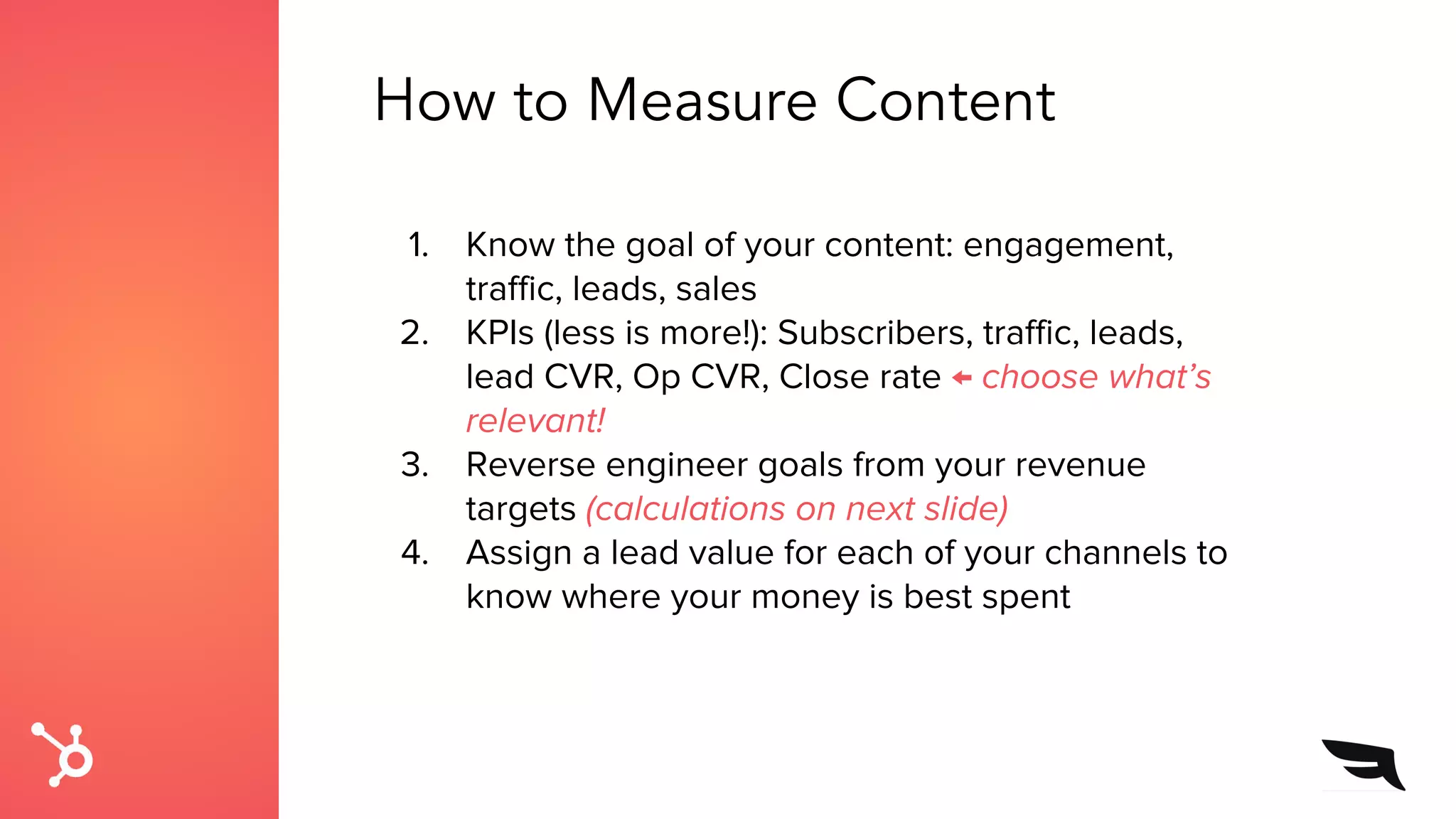 How to Measure Content

1. Know the goal of your content: engagement, traffic, leads, sales
2. KPIs (less is more!): Subscribers, traffic, leads, lead CVR, Op CVR, Close rate ← choose what's relevant!
3. Reverse engineer goals from your revenue targets (calculations on next slide)
4. Assign a lead value for each of your channels to know where your money is best spent